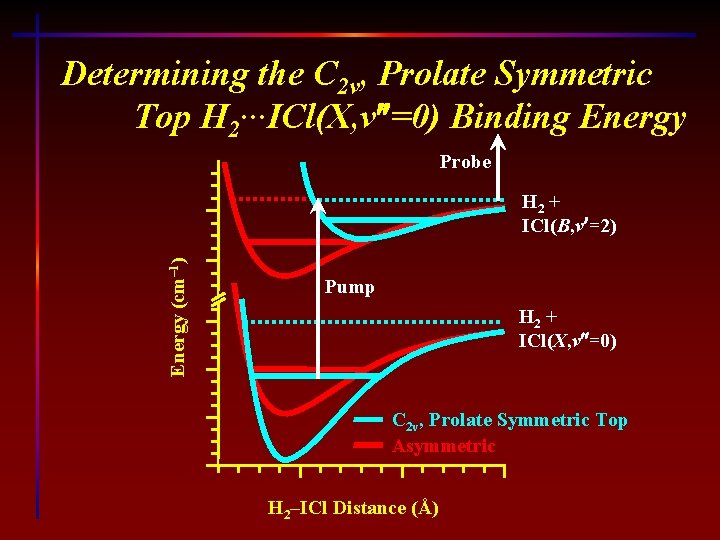 Determining the $C_{2v}$, Prolate Symmetric Top $H_2 \cdots ICl(X,v''=0)$ Binding Energy

Probe

$H_2$ + $ICl(B,v'=2)$

Pump

$H_2$ + $ICl(X,v''=0)$

Energy ($cm^{-1}$)

$C_{2v}$, Prolate Symmetric Top

Asymmetric

$H_2$–ICl Distance (Å)